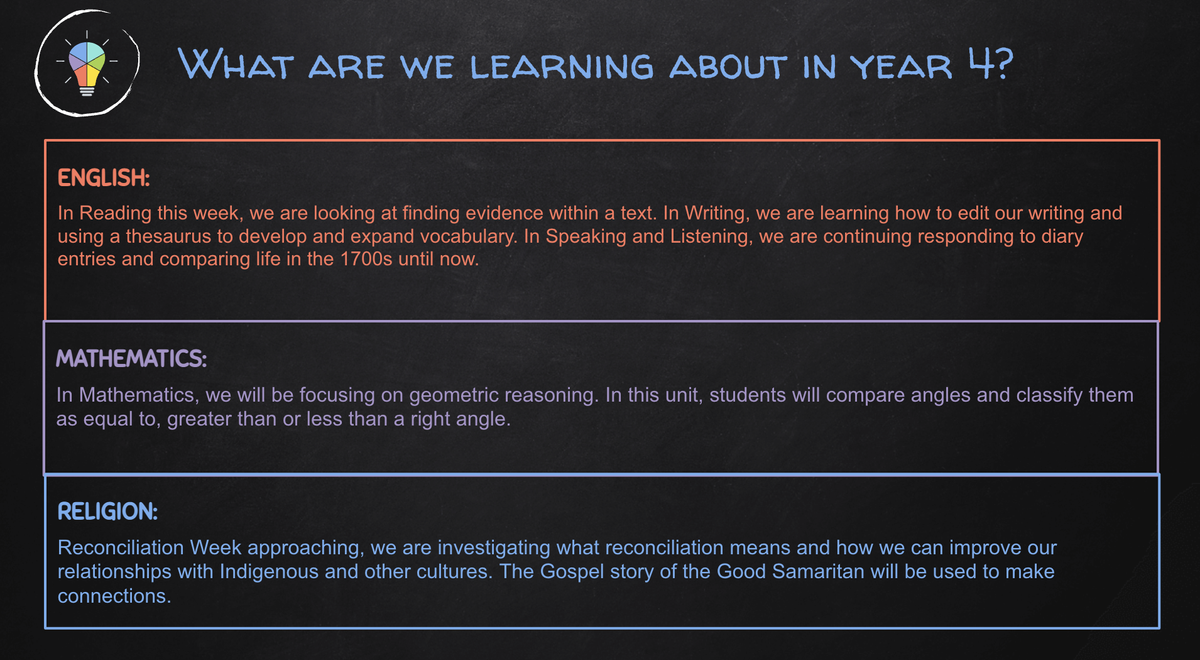 WHAT ARE WE LEARNING ABOUT IN YEAR 4?

ENGLISH:

In Reading this week, we are looking at finding evidence within a text. In Writing, we are learning how to edit our writing and using a thesaurus to develop and expand vocabulary. In Speaking and Listening, we are continuing responding to diary entries and comparing life in the 1700s until now.

MATHEMATICS:

In Mathematics, we will be focusing on geometric reasoning. In this unit, students will compare angles and classify them as equal to, greater than or less than a right angle.

RELIGION:

Reconciliation Week approaching, we are investigating what reconciliation means and how we can improve our relationships with Indigenous and other cultures. The Gospel story of the Good Samaritan will be used to make connections.